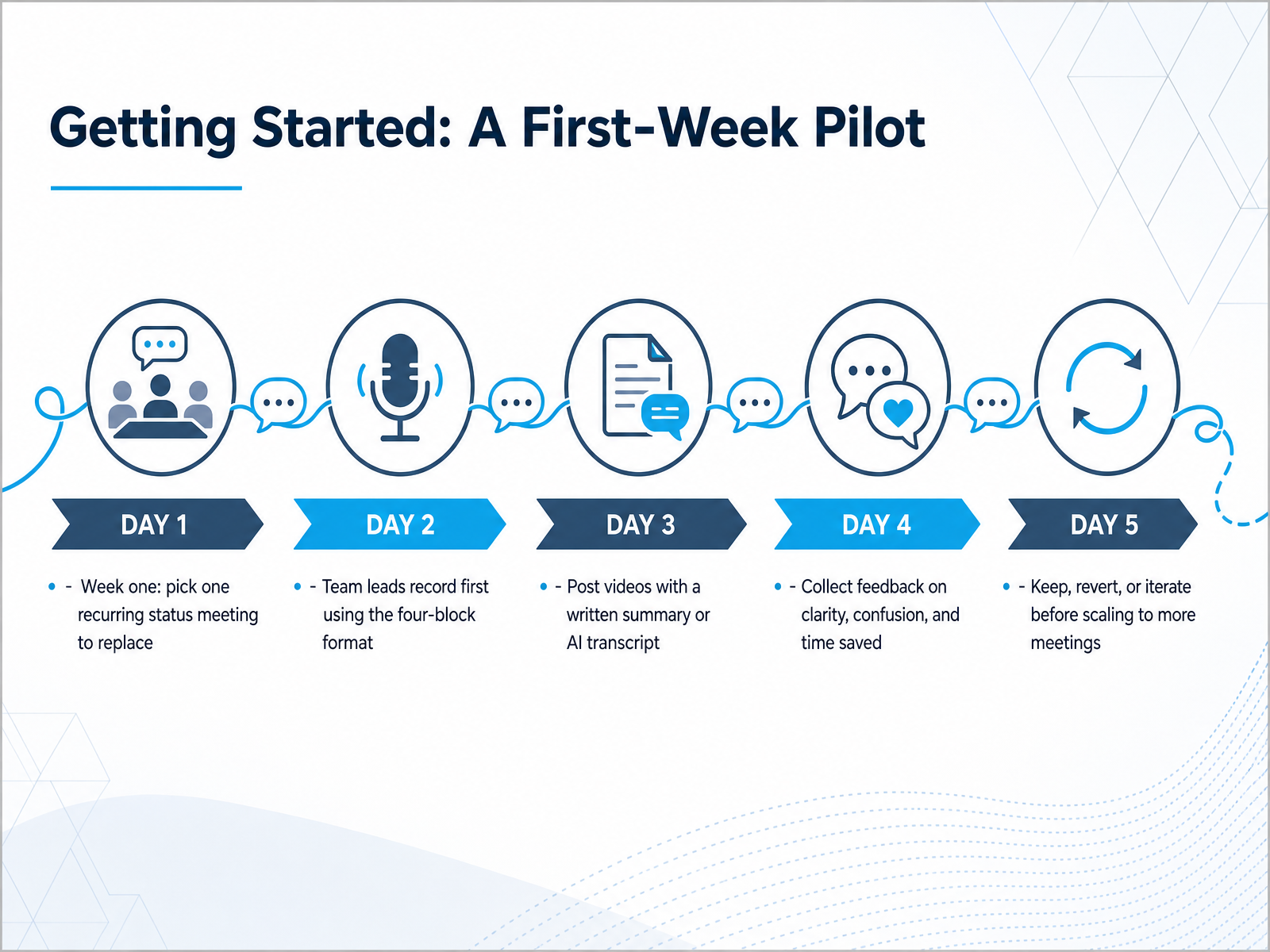 Getting Started: A First-Week Pilot

DAY 1

• - Week one: pick one recurring status meeting to replace

DAY 2

• - Team leads record first using the four-block format

DAY 3

• - Post videos with a written summary or AI transcript

DAY 4

• - Collect feedback on clarity, confusion, and time saved

DAY 5

• - Keep, revert, or iterate before scaling to more meetings